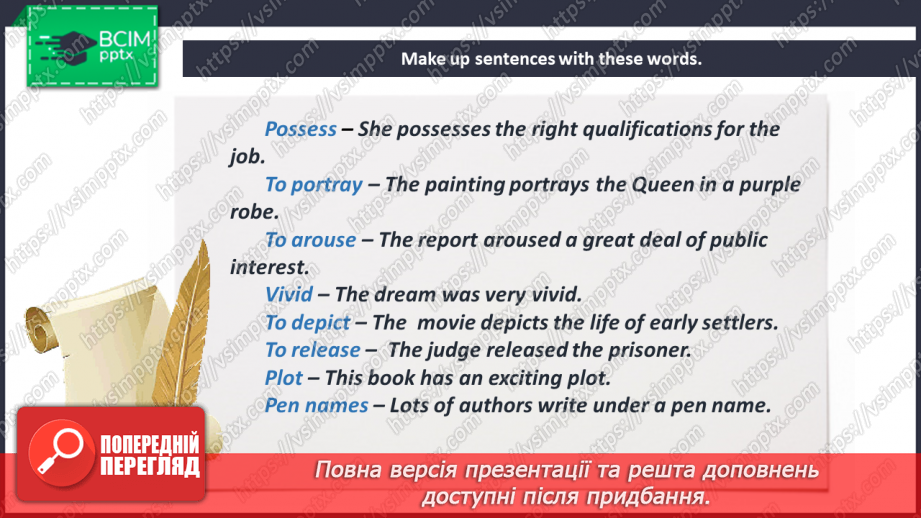 ВСІМ pptx

Make up sentences with these words.

Possess – She possesses the right qualifications for the job.

To portray – The painting portrays the Queen in a purple robe.

To arouse – The report aroused a great deal of public interest.

Vivid – The dream was very vivid.

To depict – The movie depicts the life of early settlers.

To release – The judge released the prisoner.

Plot – This book has an exciting plot.

Pen names – Lots of authors write under a pen name.

ПОПЕРЕДНІЙ ПЕРЕГЛЯД

Повна версія презентації та решта доповнень доступні після придбання.

https://vsimpptx.com